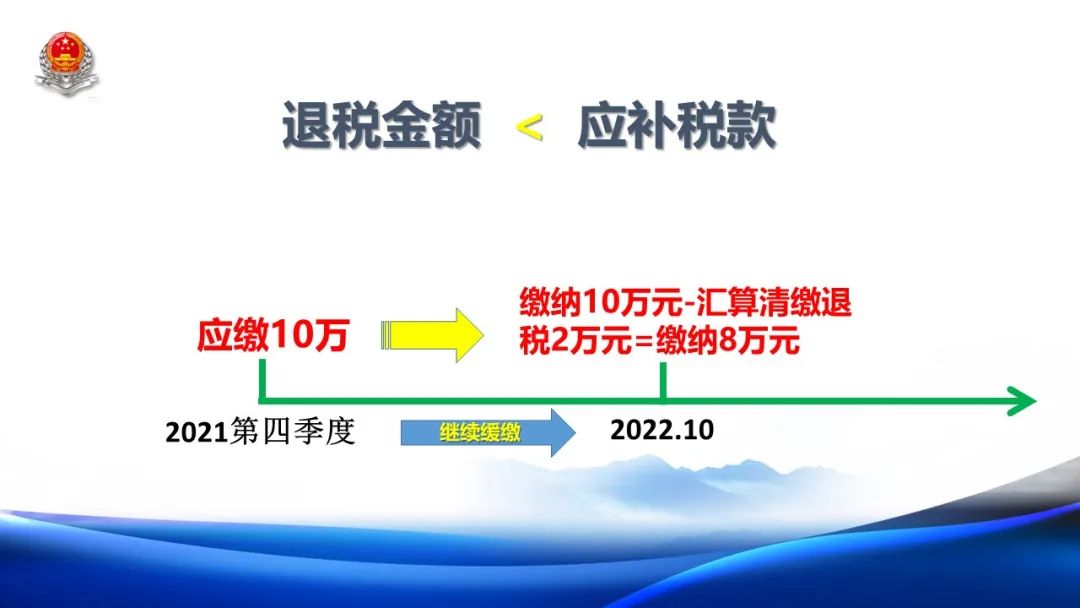 退税金额 < 应补税款

应缴10万

缴纳10万元-汇算清缴退税2万元=缴纳8万元

2021第四季度

继续缓缴

2022.10